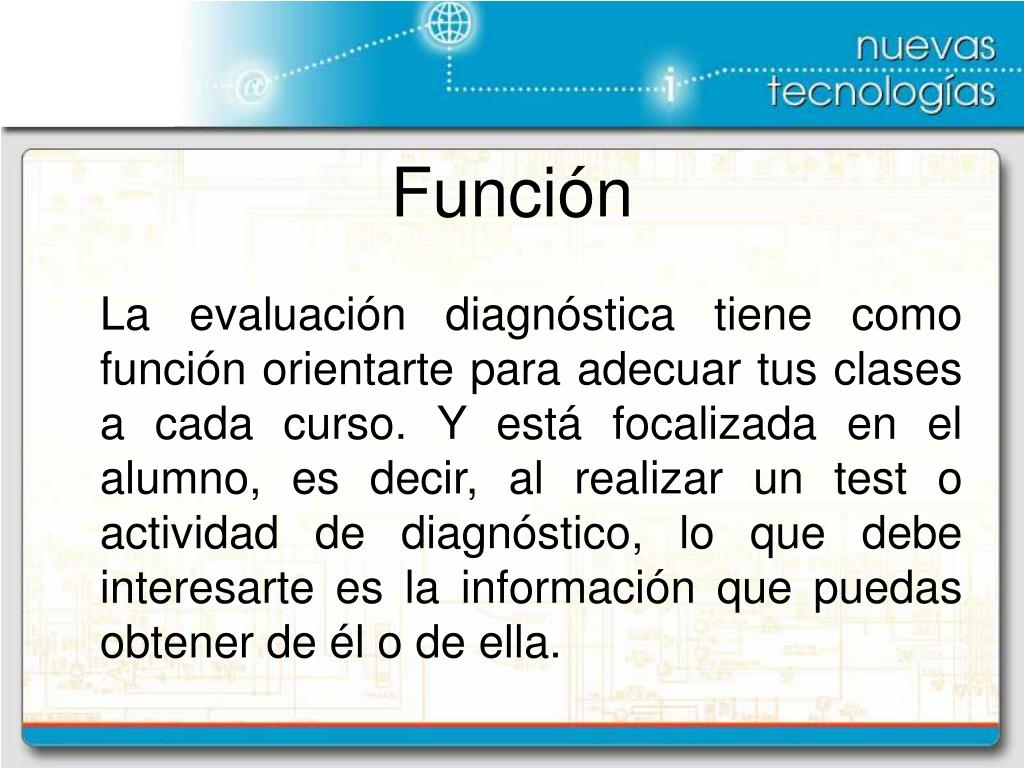 @

i

nuevas tecnologías

Función

La evaluación diagnóstica tiene como función orientarte para adecuar tus clases a cada curso. Y está focalizada en el alumno, es decir, al realizar un test o actividad de diagnóstico, lo que debe interesarte es la información que puedas obtener de él o de ella.